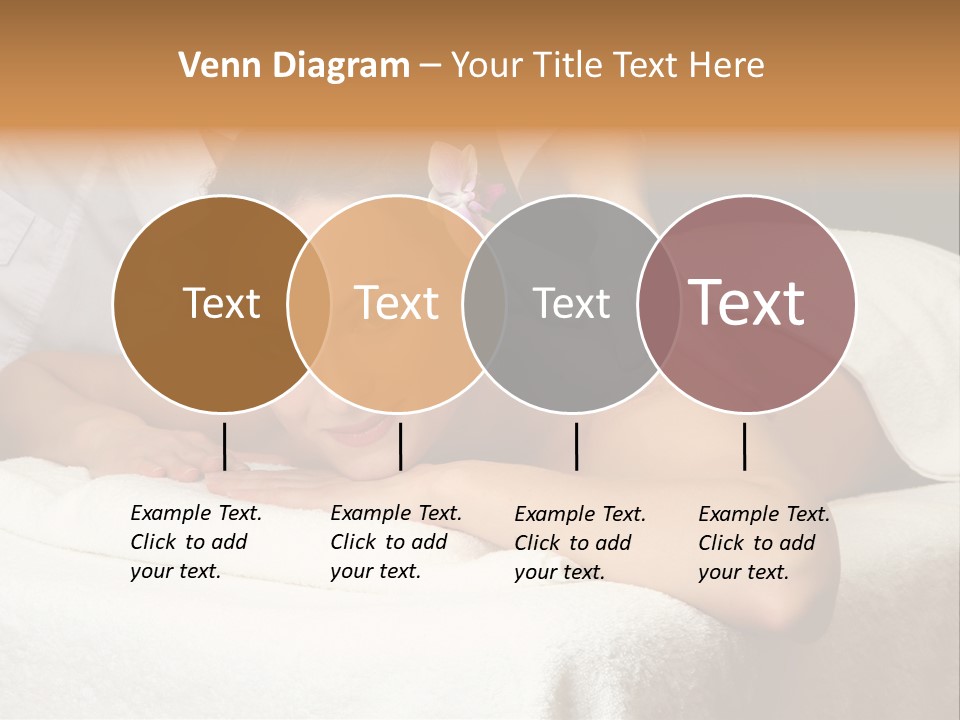 Venn Diagram – Your Title Text Here

Text

Text

Text

Text

Example Text. Click to add your text.

Example Text. Click to add your text.

Example Text. Click to add your text.

Example Text. Click to add your text.